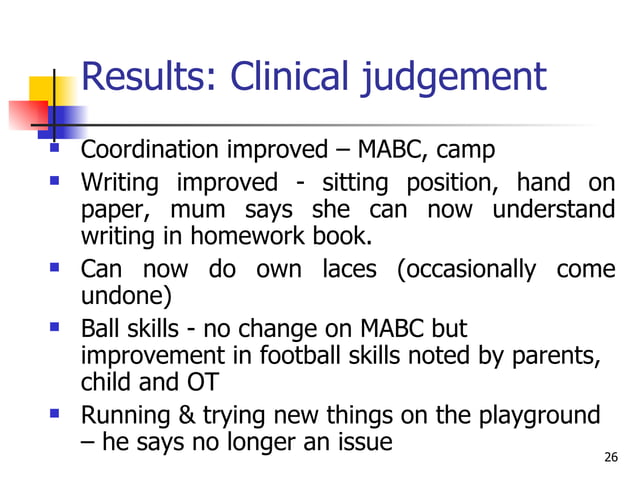 Results: Clinical judgement

- Coordination improved – MABC, camp
- Writing improved - sitting position, hand on paper, mum says she can now understand writing in homework book.
- Can now do own laces (occasionally come undone)
- Ball skills - no change on MABC but improvement in football skills noted by parents, child and OT
- Running & trying new things on the playground – he says no longer an issue

26